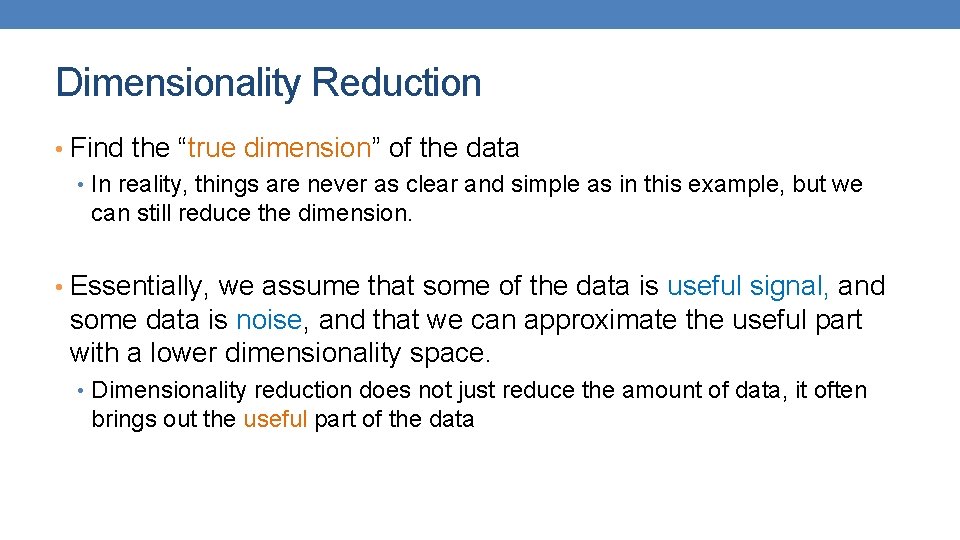 Dimensionality Reduction

• Find the “true dimension” of the data

• In reality, things are never as clear and simple as in this example, but we can still reduce the dimension.

• Essentially, we assume that some of the data is useful signal, and some data is noise, and that we can approximate the useful part with a lower dimensionality space.

• Dimensionality reduction does not just reduce the amount of data, it often brings out the useful part of the data